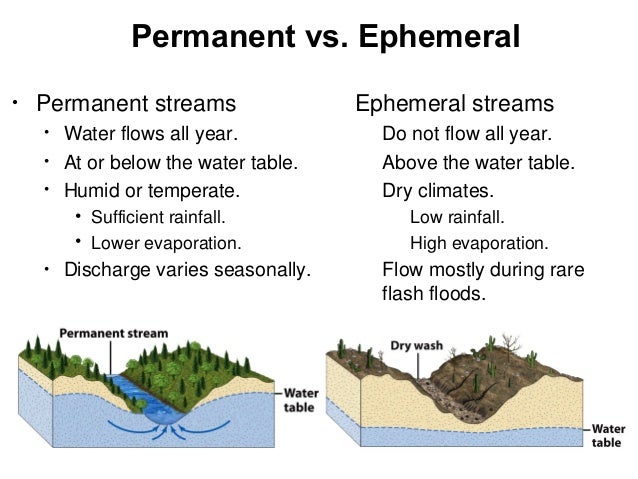 Permanent vs. Ephemeral

• Permanent streams
  • Water flows all year.
  • At or below the water table.
  • Humid or temperate.
    • Sufficient rainfall.
    • Lower evaporation.
  • Discharge varies seasonally.

Ephemeral streams
  Do not flow all year.
  Above the water table.
  Dry climates.
    Low rainfall.
    High evaporation.
  Flow mostly during rare flash floods.

Permanent stream

Water table

Dry wash

Water table